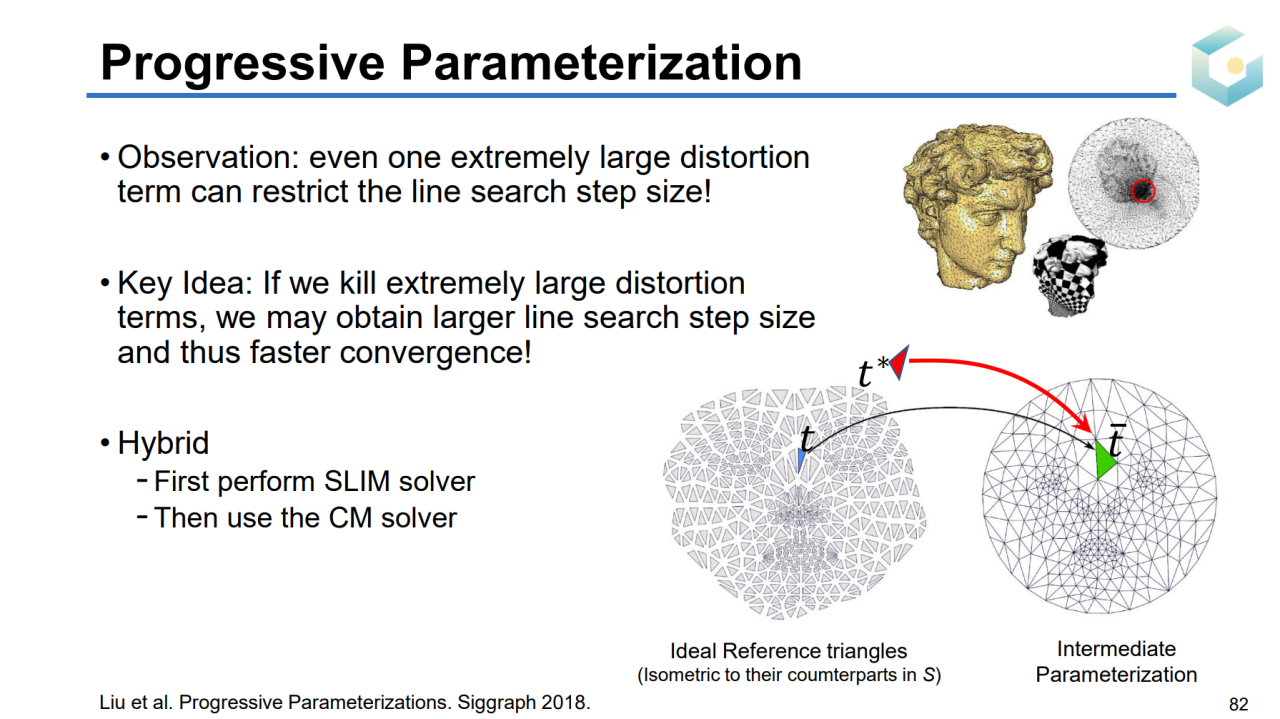 Progressive Parameterization

• Observation: even one extremely large distortion term can restrict the line search step size!

• Key Idea: If we kill extremely large distortion terms, we may obtain larger line search step size and thus faster convergence!

• Hybrid
- First perform SLIM solver
- Then use the CM solver

$t^*$

$t$

$\bar{t}$

Ideal Reference triangles
(Isometric to their coumterparts in $S$)

Intermediate Parameterization

Liu et al. Progressive Parameterizations. Siggraph 2018.

82